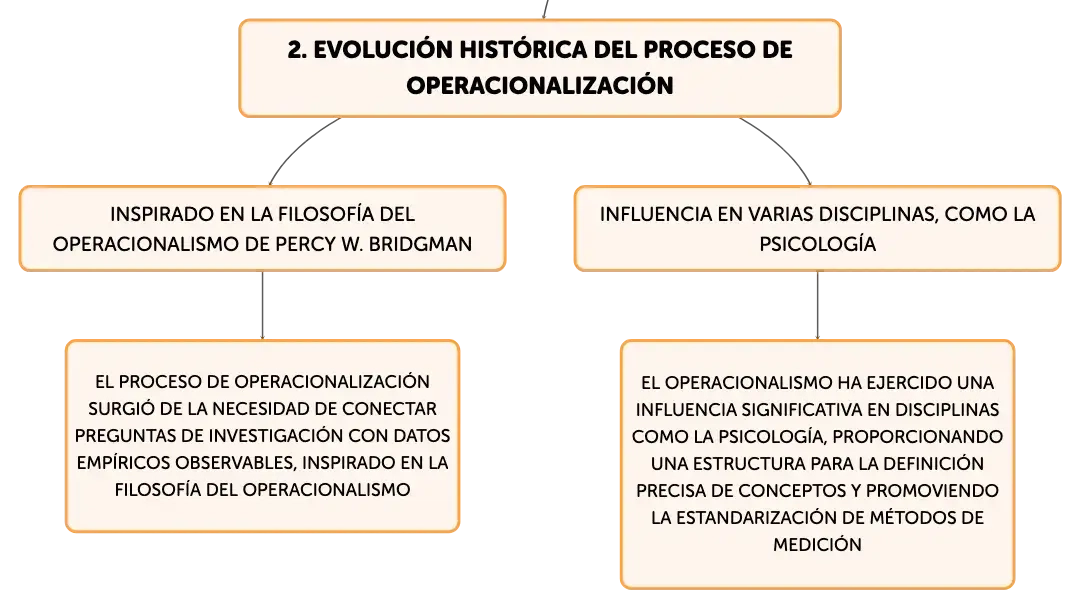 2. EVOLUCIÓN HISTÓRICA DEL PROCESO DE OPERACIONALIZACIÓN

INSPIRADO EN LA FILOSOFÍA DEL OPERACIONALISMO DE PERCY W. BRIDGMAN

EL PROCESO DE OPERACIONALIZACIÓN SURGIÓ DE LA NECESIDAD DE CONECTAR PREGUNTAS DE INVESTIGACIÓN CON DATOS EMPÍRICOS OBSERVABLES, INSPIRADO EN LA FILOSOFÍA DEL OPERACIONALISMO

INFLUENCIA EN VARIAS DISCIPLINAS, COMO LA PSICOLOGÍA

EL OPERACIONALISMO HA EJERCIDO UNA INFLUENCIA SIGNIFICATIVA EN DISCIPLINAS COMO LA PSICOLOGÍA, PROPORCIONANDO UNA ESTRUCTURA PARA LA DEFINICIÓN PRECISA DE CONCEPTOS Y PROMOVIENDO LA ESTANDARIZACIÓN DE MÉTODOS DE MEDICIÓN